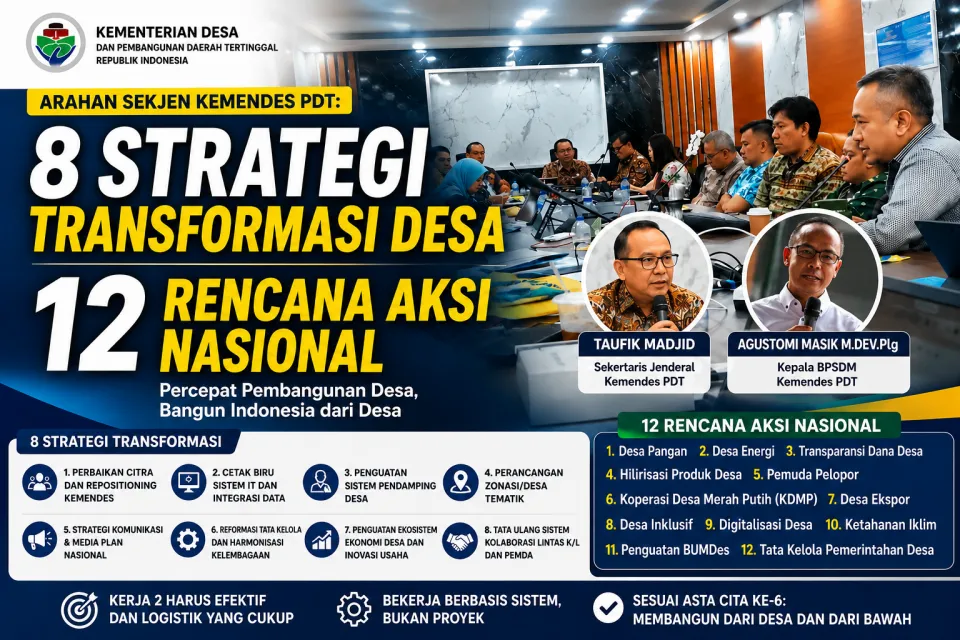 KEMENTERIAN DESA
DAN PEMBANGUNAN DAERAH TERTINGGAL
REPUBLIK INDONESIA

ARAHAN SEKJEN KEMENDES PDT:

8 STRATEGI
TRANSFORMASI DESA

12 RENCANA AKSI NASIONAL

Percepat Pembangunan Desa, Bangun Indonesia dari Desa

TAUFIK MADJID
Sekertaris Jenderal Kemendes PDT

AGUSTOMI MASIK M.DEV.Plg
Kepala BPSDM Kemendes PDT

8 STRATEGI TRANSFORMASI

1. PERBAIKAN CITRA DAN REPOSITIONING KEMENDES

2. CETAK BIRU SISTEM IT DAN INTEGRASI DATA

3. PENGUATAN SISTEM PENDAMPING DESA

4. PERANCANGAN ZONASI/DESA TEMATIK

5. STRATEGI KOMUNIKASI & MEDIA PLAN NASIONAL

6. REFORMASI TATA KELOLA DAN HARMONISASI KELEMBAGAAN

7. PENGUATAN EKOSISTEM EKONOMI DESA DAN INOVASI USAHA

8. TATA ULANG SISTEM KOLABORASI LINTAS K/L DAN PEMDA

12 RENCANA AKSI NASIONAL

1. Desa Pangan 2. Desa Energi 3. Transparansi Dana Desa
4. Hilirisasi Produk Desa 5. Pemuda Pelopor
6. Koperasi Desa Merah Putih (KDMP) 7. Desa Ekspor
8. Desa Inklusif 9. Digitalisasi Desa 10. Ketahanan Iklim
11. Penguatan BUMDes 12. Tata Kelola Pemerintahan Desa

KERJA 2 HARUS EFEKTIF DAN LOGISTIK YANG CUKUP

BEKERJA BERBASIS SISTEM, BUKAN PROYEK

SESUAI ASTA CITA KE-6: MEMBANGUN DARI DESA DAN DARI BAWAH